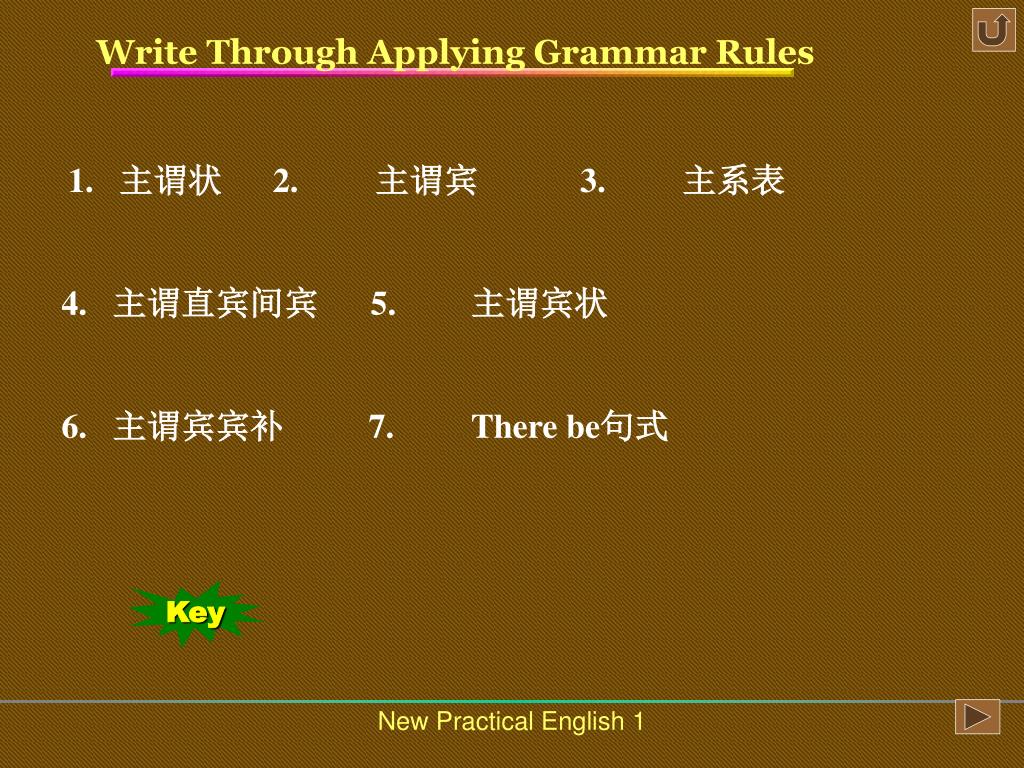 Write Through Applying Grammar Rules

1. 主谓状 2. 主谓宾 3. 主系表

4. 主谓直宾间宾 5. 主谓宾状

6. 主谓宾宾补 7. There be句式

Key

New Practical English 1